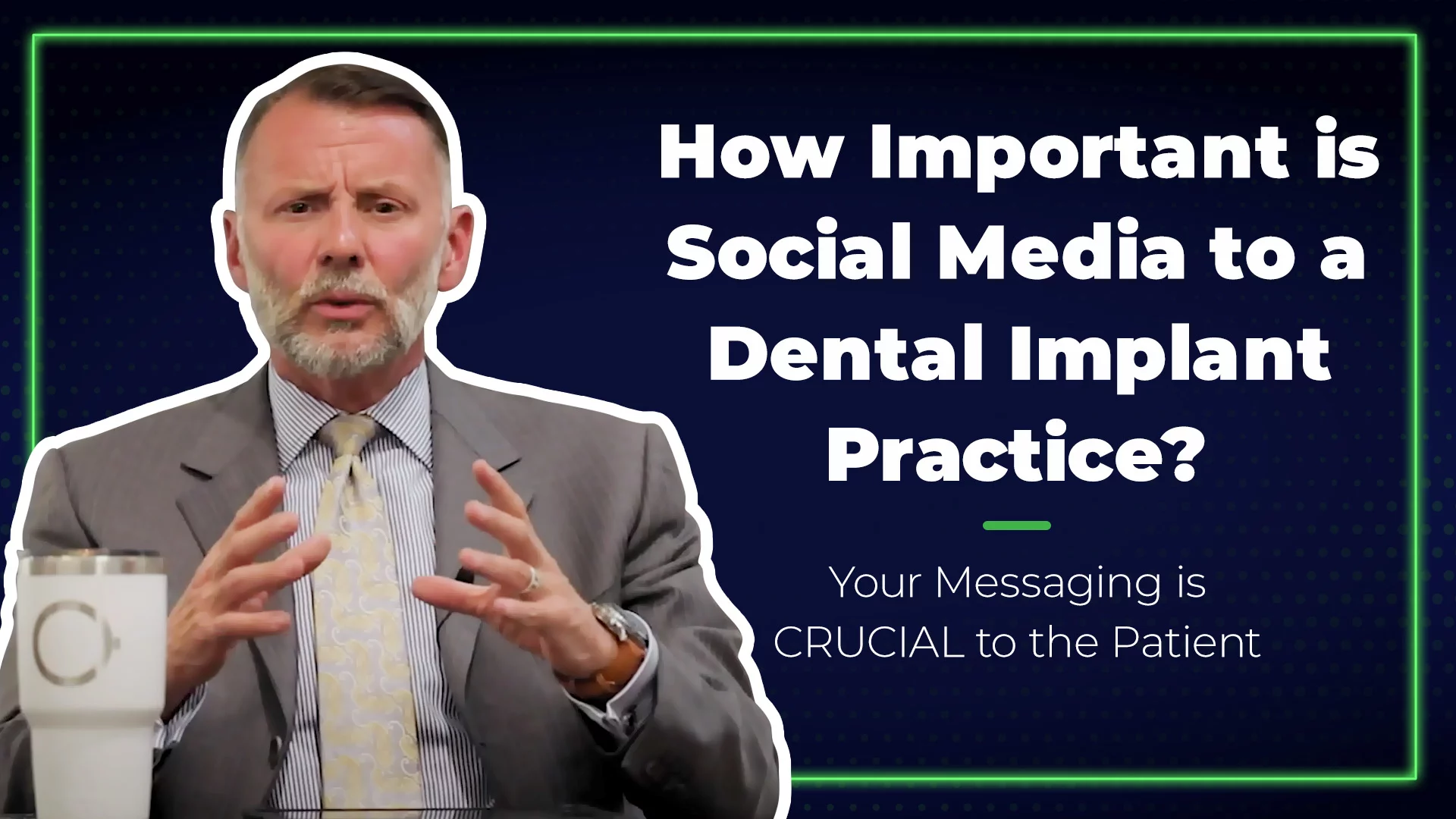 How Important is Social Media to a Dental Implant Practice?

Your Messaging is CRUCIAL to the Patient